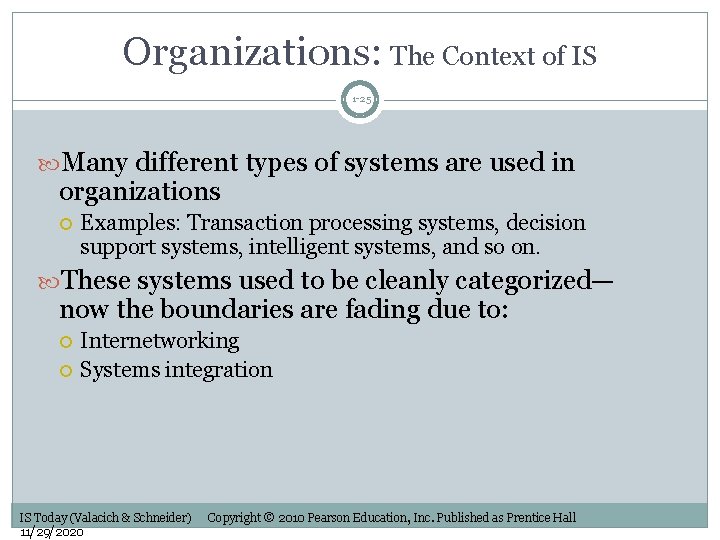 Organizations: The Context of IS

1-25

Many different types of systems are used in organizations

Examples: Transaction processing systems, decision support systems, intelligent systems, and so on.

These systems used to be cleanly categorized—now the boundaries are fading due to:

Internetworking

Systems integration

IS Today (Valacich & Schneider) Copyright © 2010 Pearson Education, Inc. Published as Prentice Hall

11/29/2020